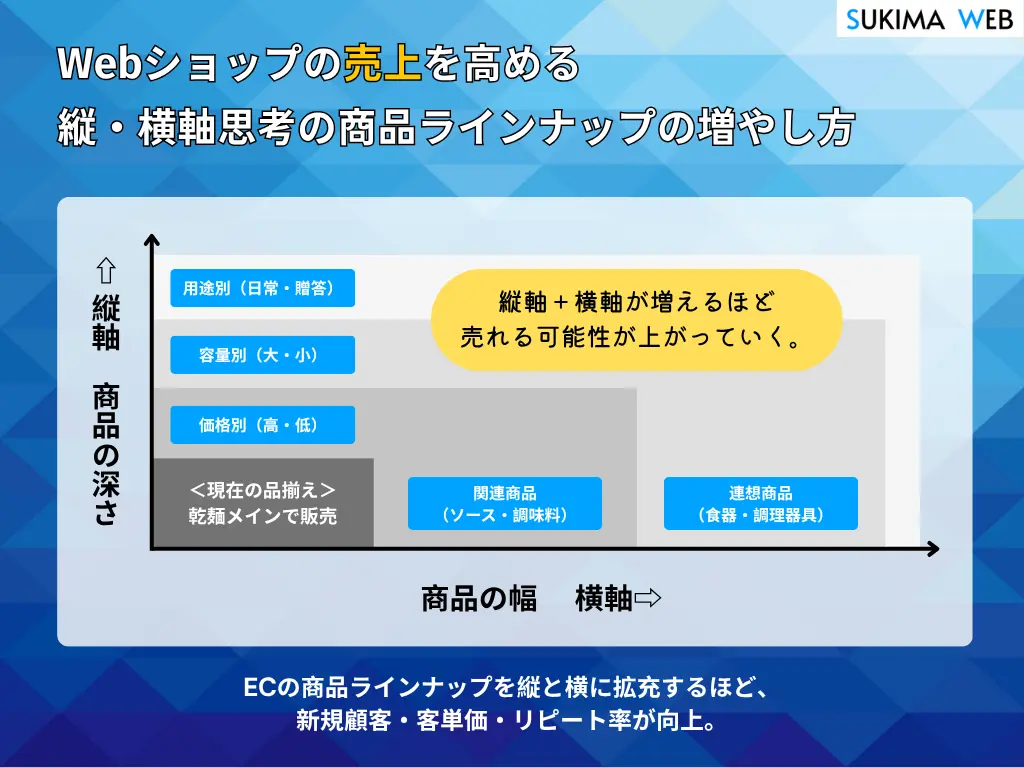 SUKIMA WEB

Webショップの売上を高める
縦・横軸思考の商品ラインナップの増やし方

⇧
縦軸
商品の深さ

用途別（日常・贈答）

容量別（大・小）

価格別（高・低）

縦軸＋横軸が増えるほど
売れる可能性が上がっていく。

＜現在の品揃え＞
乾麺メインで販売

関連商品
（ソース・調味料）

連想商品
（食器・調理器具）

商品の幅　横軸⇨

ECの商品ラインナップを縦と横に拡充するほど、
新規顧客・客単価・リピート率が向上。